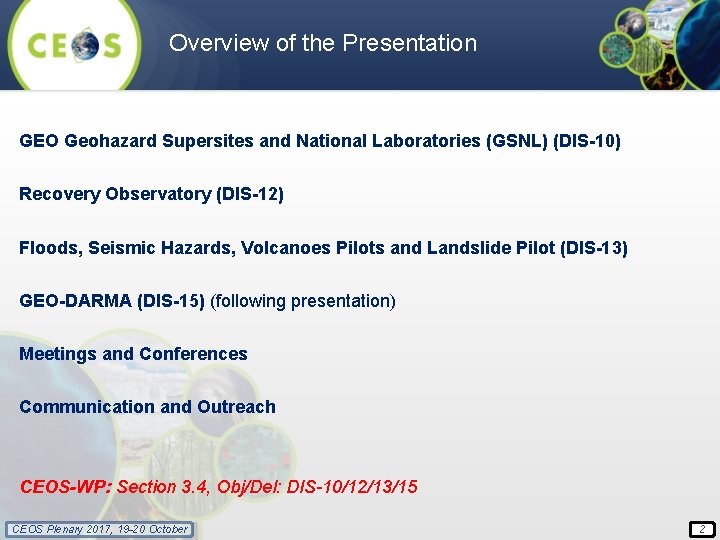 CEOS

Overview of the Presentation

GEO Geohazard Supersites and National Laboratories (GSNL) (DIS-10)

Recovery Observatory (DIS-12)

Floods, Seismic Hazards, Volcanoes Pilots and Landslide Pilot (DIS-13)

GEO-DARMA (DIS-15) (following presentation)

Meetings and Conferences

Communication and Outreach

CEOS-WP: Section 3.4, Obj/Del: DIS-10/12/13/15

CEOS Plenary 2017, 19-20 October

2